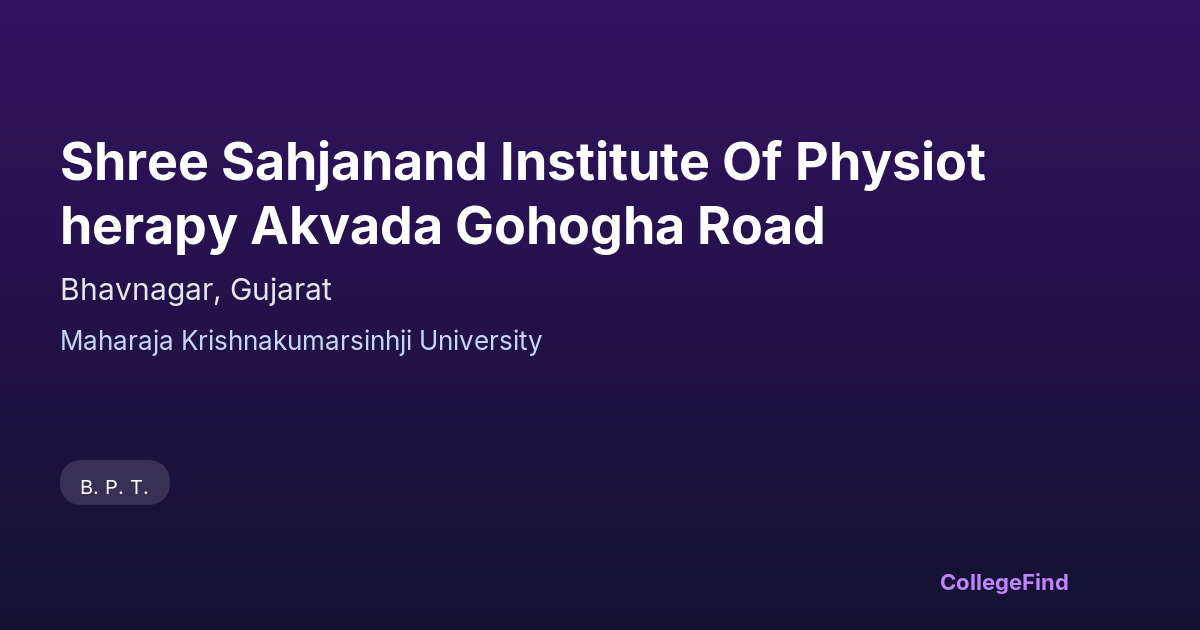 Shree Sahjanand Institute Of Physiot herapy Akvada Gohogha Road

Bhavnagar, Gujarat

Maharaja Krishnakumarsinhji University

B. P. T.

CollegeFind